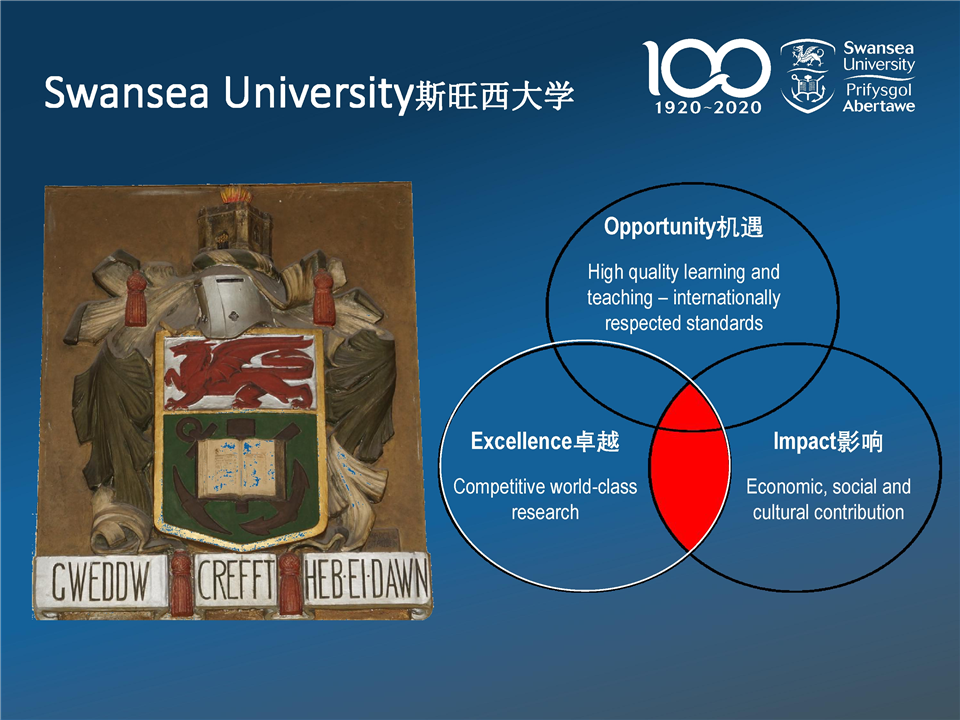 Swansea University斯旺西大学

100
1920~2020

Swansea University
Prifysgol Abertawe

GWEDDW CREFFT HEB·EI·DAWN

Opportunity机遇
High quality learning and teaching – internationally respected standards

Excellence卓越
Competitive world-class research

Impact影响
Economic, social and cultural contribution